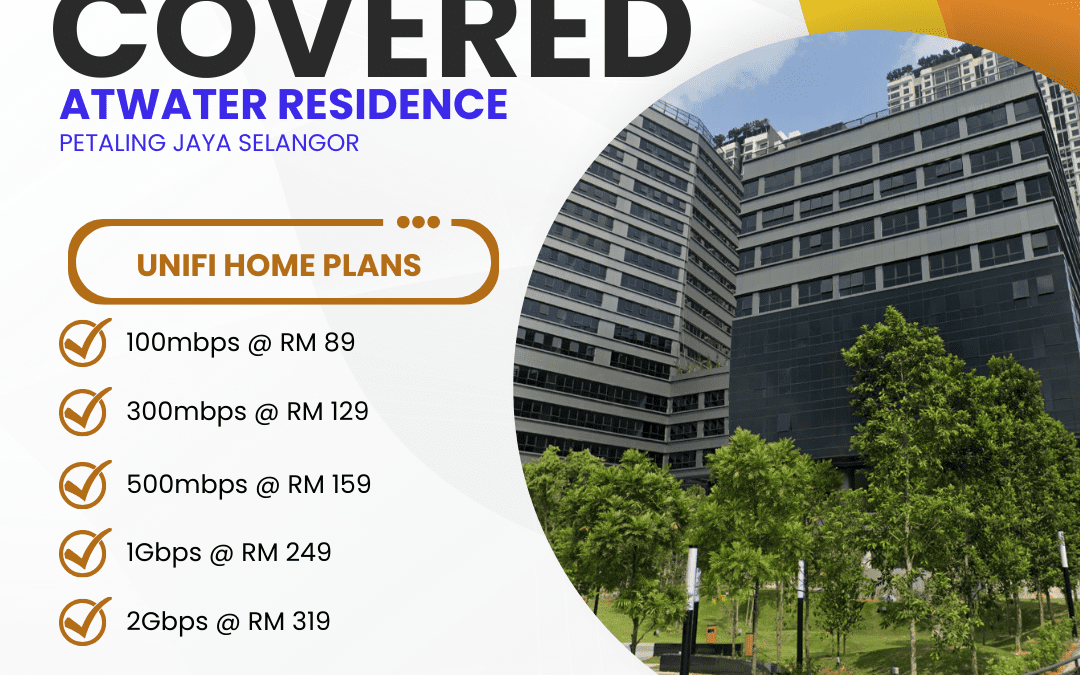 COVERED
ATWATER RESIDENCE
PETALING JAYA SELANGOR

UNIFI HOME PLANS

100mbps @ RM 89

300mbps @ RM 129

500mbps @ RM 159

1Gbps @ RM 249

2Gbps @ RM 319